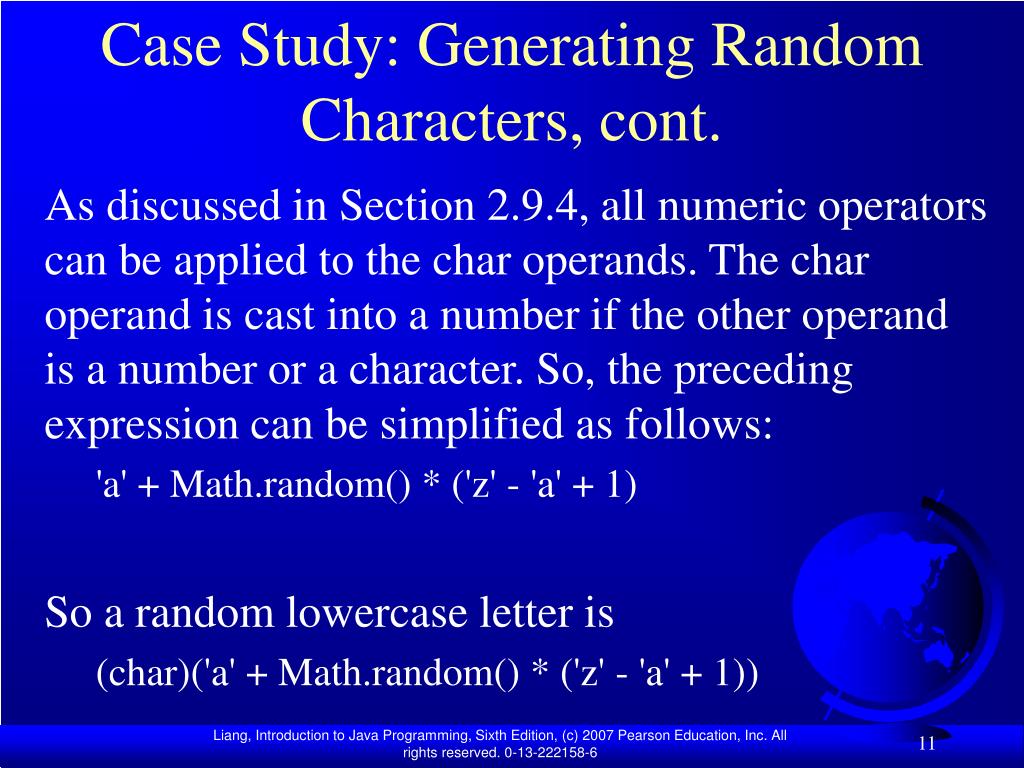 Case Study: Generating Random Characters, cont.

As discussed in Section 2.9.4, all numeric operators can be applied to the char operands. The char operand is cast into a number if the other operand is a number or a character. So, the preceding expression can be simplified as follows:

'a' + Math.random() * ('z' - 'a' + 1)

So a random lowercase letter is

(char)('a' + Math.random() * ('z' - 'a' + 1))

Liang, Introduction to Java Programming, Sixth Edition, (c) 2007 Pearson Education, Inc. All rights reserved. 0-13-222158-6

11